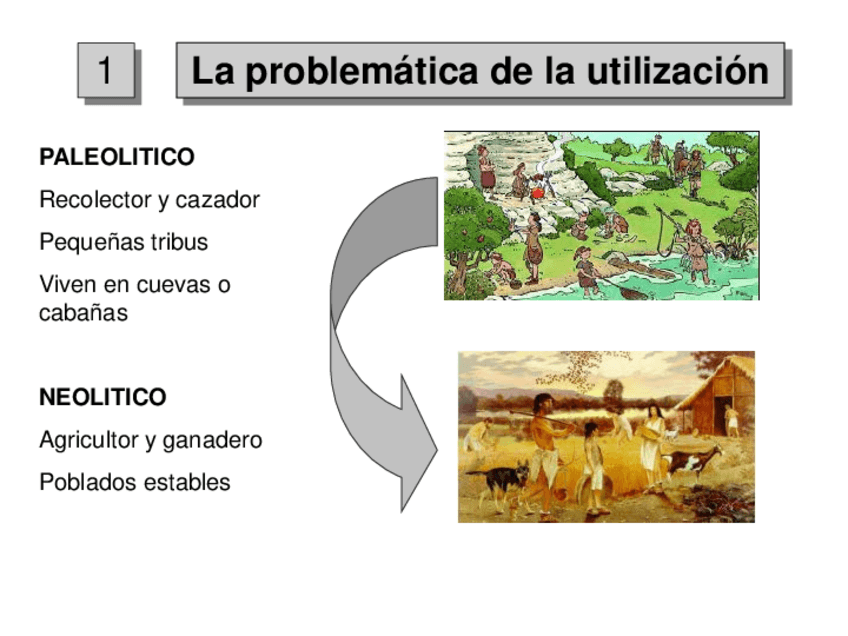 1

La problemática de la utilización

PALEOLITICO

Recolector y cazador

Pequeñas tribus

Viven en cuevas o cabañas

NEOLITICO

Agricultor y ganadero

Poblados estables